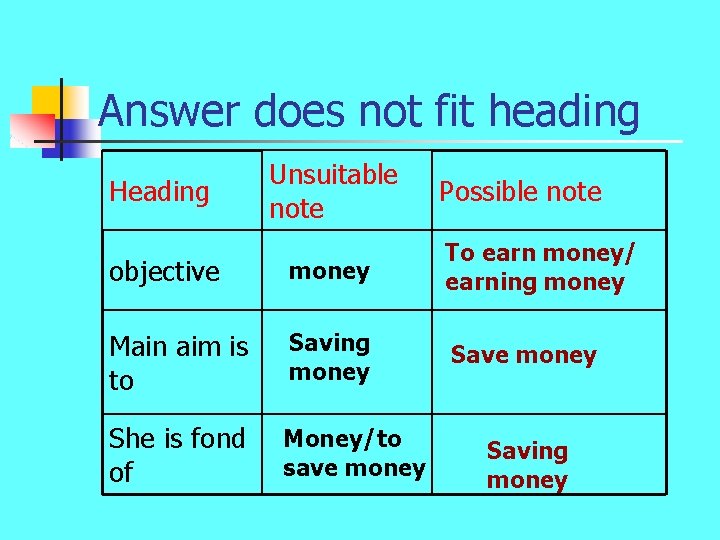 Answer does not fit heading

| Heading | Unsuitable note | Possible note |
|---|---|---|
| objective | money | To earn money/ earning money |
| Main aim is to | Saving money | Save money |
| She is fond of | Money/to save money | Saving money |